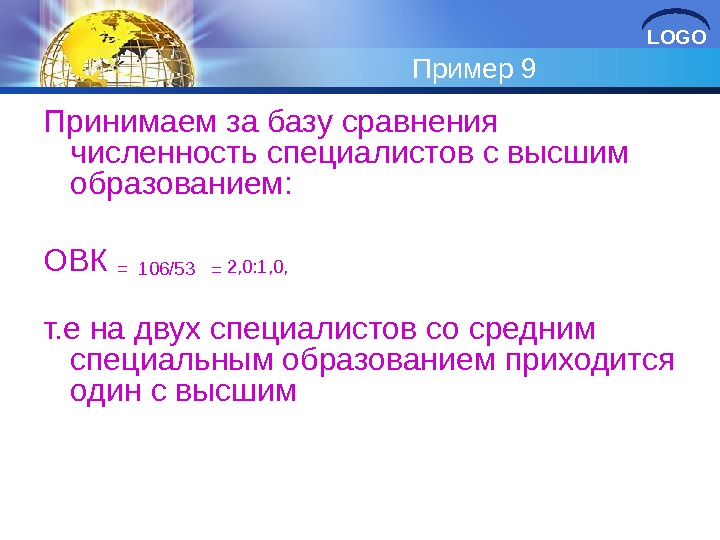 LOGO

Пример 9

Принимаем за базу сравнения численность специалистов с высшим образованием:

ОВК = 106/53 = 2,0:1,0,

т.е на двух специалистов со средним специальным образованием приходится один с высшим